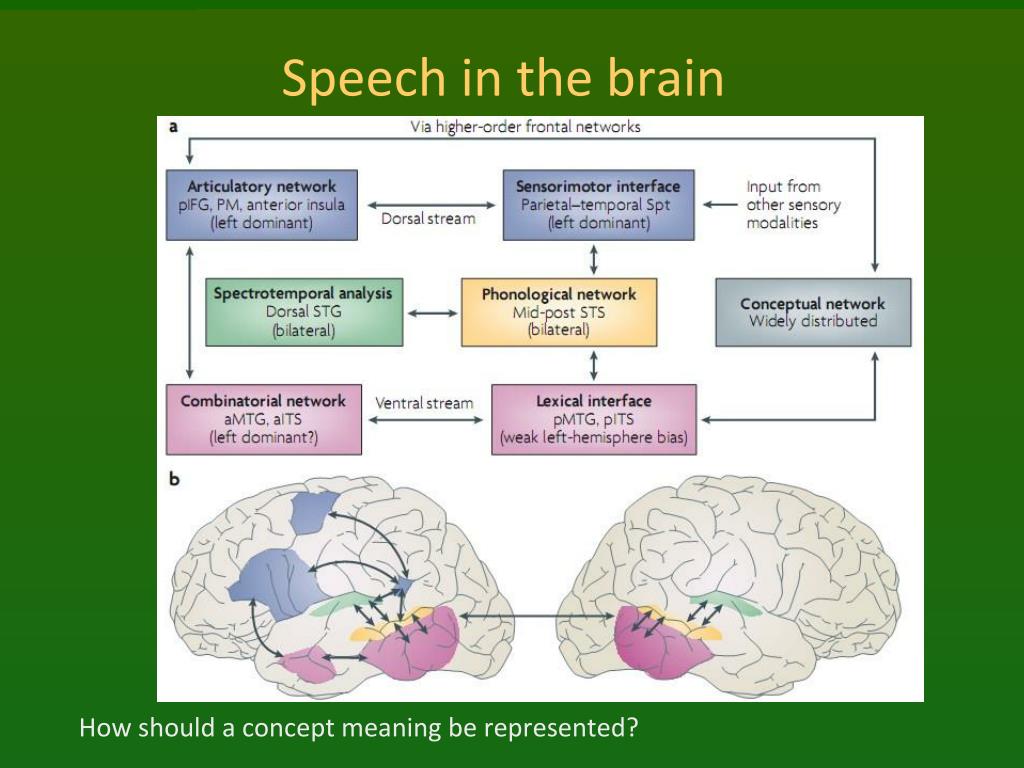 Speech in the brain

a

Via higher-order frontal networks

Articulatory network
pIFG, PM, anterior insula
(left dominant)

Dorsal stream

Sensorimotor interface
Parietal–temporal Spt
(left dominant)

Input from other sensory modalities

Spectrotemporal analysis
Dorsal STG
(bilateral)

Phonological network
Mid-post STS
(bilateral)

Conceptual network
Widely distributed

Combinatorial network
aMTG, aITS
(left dominant?)

Ventral stream

Lexical interface
pMTG, pITS
(weak left-hemisphere bias)

b

How should a concept meaning be represented?